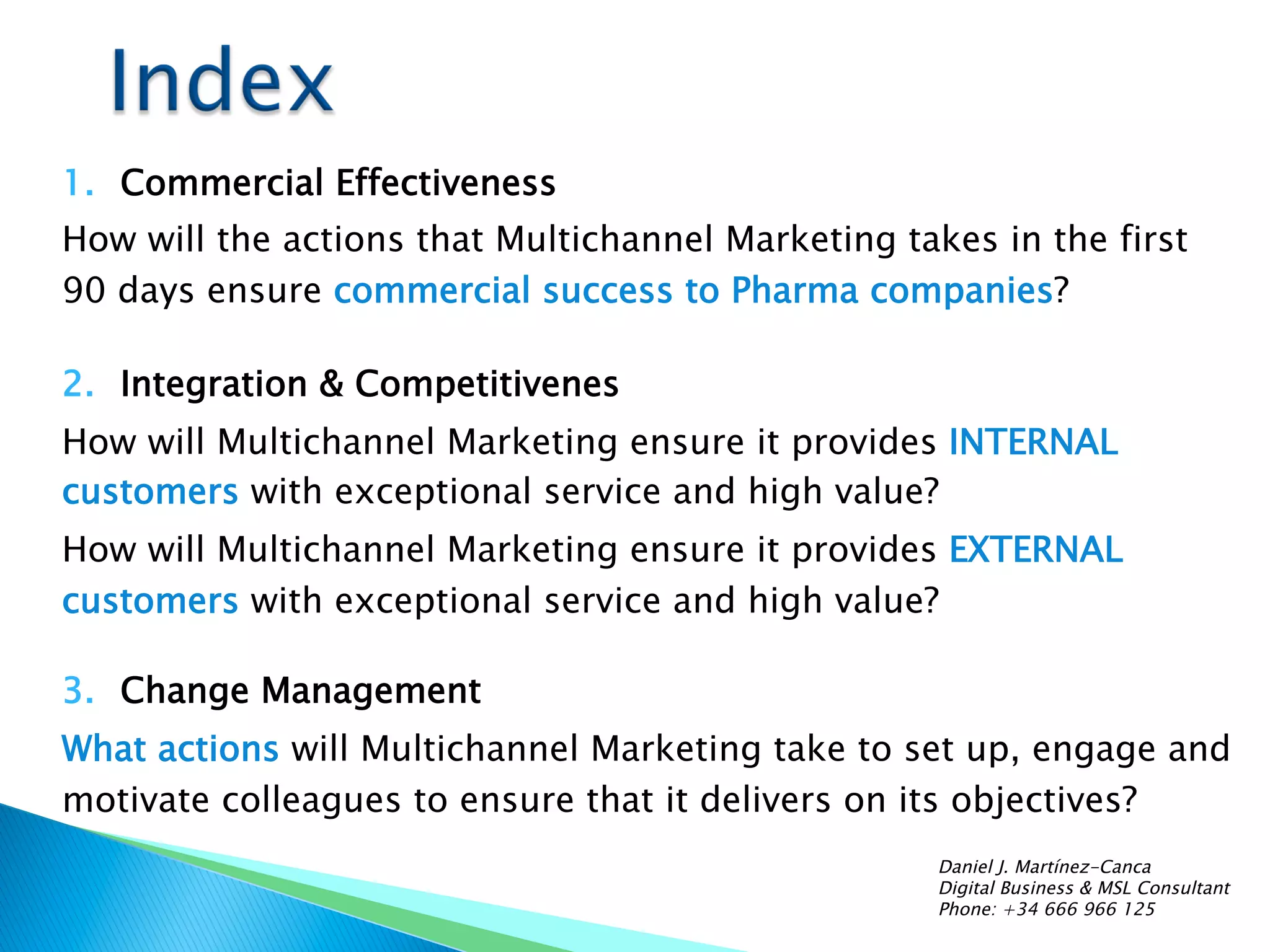 Index

1. Commercial Effectiveness

How will the actions that Multichannel Marketing takes in the first 90 days ensure commercial success to Pharma companies?

2. Integration & Competitivenes

How will Multichannel Marketing ensure it provides INTERNAL customers with exceptional service and high value?

How will Multichannel Marketing ensure it provides EXTERNAL customers with exceptional service and high value?

3. Change Management

What actions will Multichannel Marketing take to set up, engage and motivate colleagues to ensure that it delivers on its objectives?

Daniel J. Martínez-Canca
Digital Business & MSL Consultant
Phone: +34 666 966 125